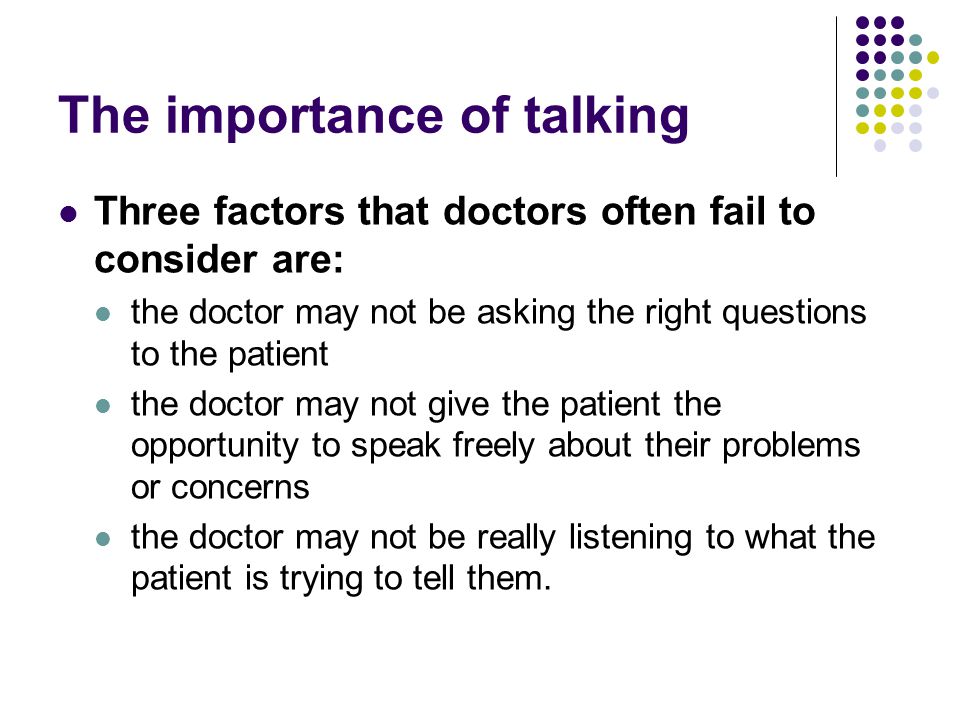 The importance of talking

- Three factors that doctors often fail to consider are:
  - the doctor may not be asking the right questions to the patient
  - the doctor may not give the patient the opportunity to speak freely about their problems or concerns
  - the doctor may not be really listening to what the patient is trying to tell them.